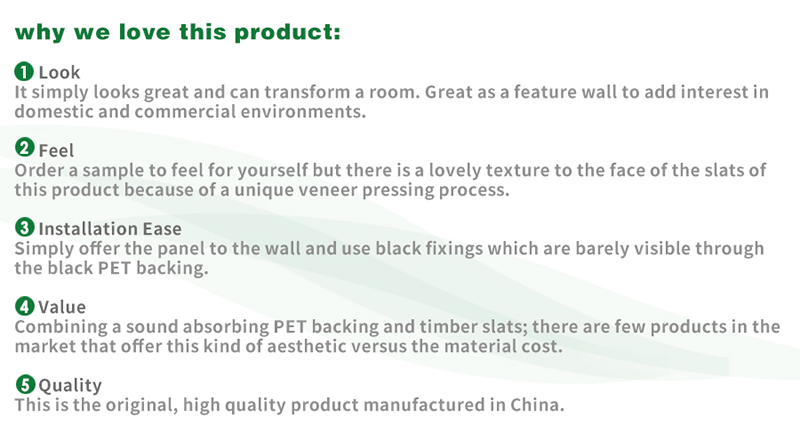 why we love this product:

❶ Look
It simply looks great and can transform a room. Great as a feature wall to add interest in domestic and commercial environments.

❷ Feel
Order a sample to feel for yourself but there is a lovely texture to the face of the slats of this product because of a unique veneer pressing process.

❸ Installation Ease
Simply offer the panel to the wall and use black fixings which are barely visible through the black PET backing.

❹ Value
Combining a sound absorbing PET backing and timber slats; there are few products in the market that offer this kind of aesthetic versus the material cost.

❺ Quality
This is the original, high quality product manufactured in China.